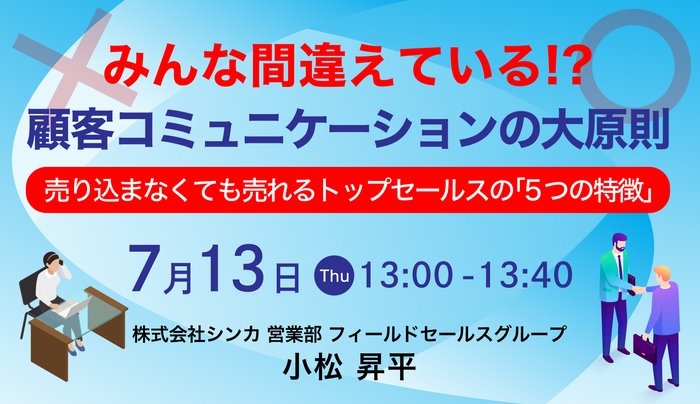 みんな間違えている!?
顧客コミュニケーションの大原則

売り込まなくても売れるトップセールスの「5つの特徴」

7月13日 Thu 13:00 -13:40

株式会社シンカ 営業部 フィールドセールスグループ
小松 昇平